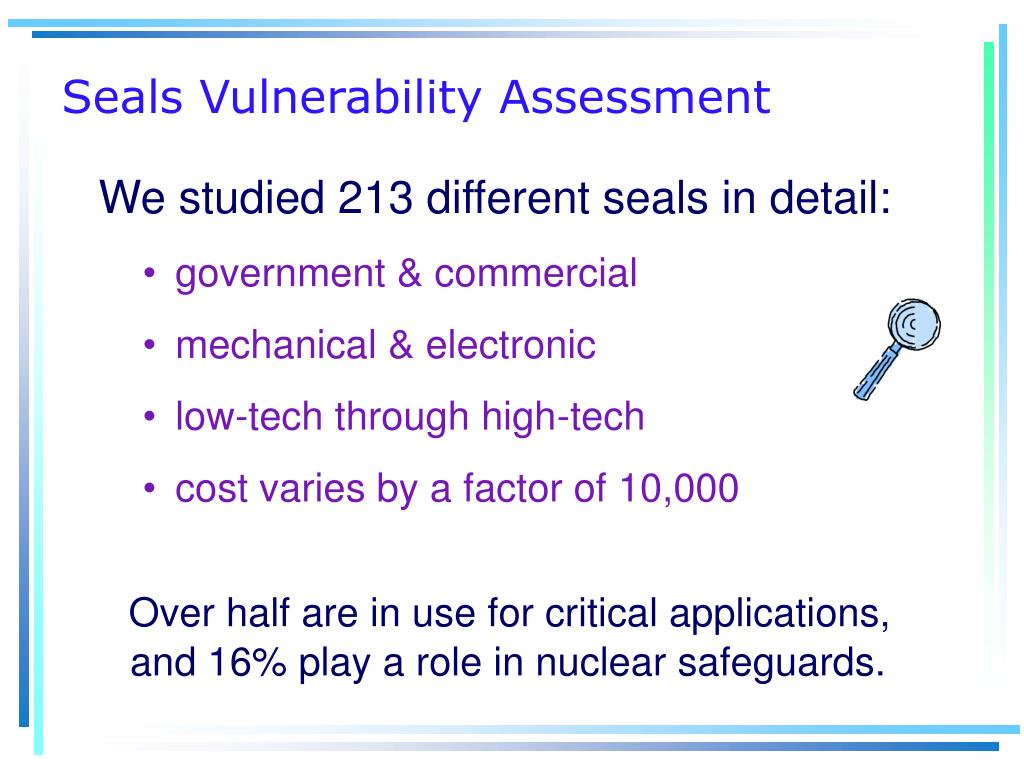 Seals Vulnerability Assessment

We studied 213 different seals in detail:

• government & commercial
• mechanical & electronic
• low-tech through high-tech
• cost varies by a factor of 10,000

Over half are in use for critical applications, and 16% play a role in nuclear safeguards.